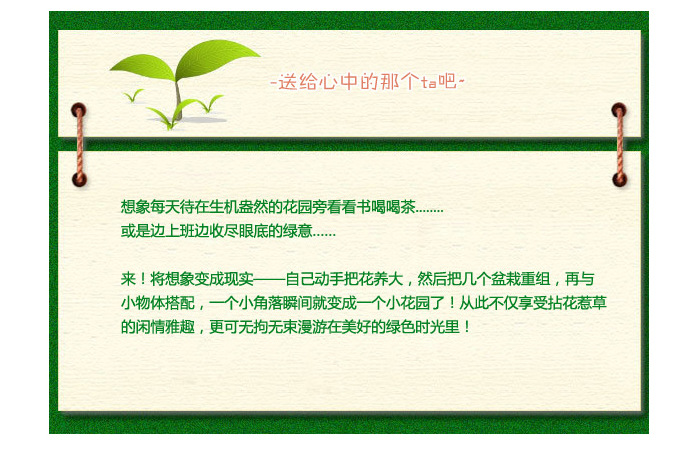 -送给心中的那个ta吧-

想象每天待在生机盎然的花园旁看看书喝喝茶........
或是边上班边收尽眼底的绿意......

来！将想象变成现实——自己动手把花养大，然后把几个盆栽重组，再与小物体搭配，一个小角落瞬间就变成一个小花园了！从此不仅享受拈花惹草的闲情雅趣，更可无拘无束漫游在美好的绿色时光里！